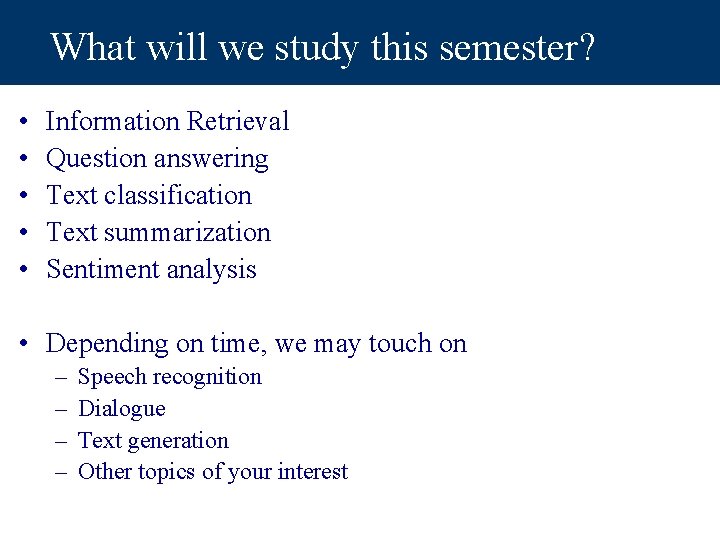 What will we study this semester?

• Information Retrieval
• Question answering
• Text classification
• Text summarization
• Sentiment analysis

• Depending on time, we may touch on
– Speech recognition
– Dialogue
– Text generation
– Other topics of your interest